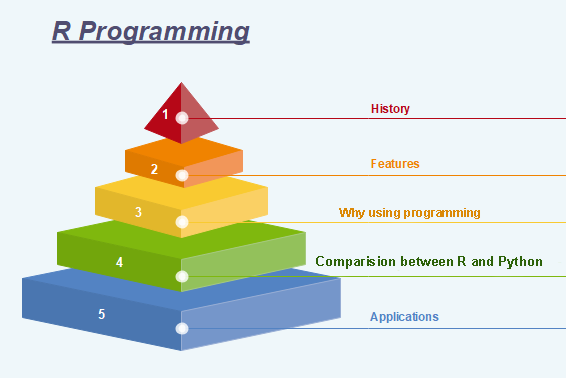 R Programming

1
History

2
Features

3
Why using programming

4
Comparision between R and Python

5
Applications